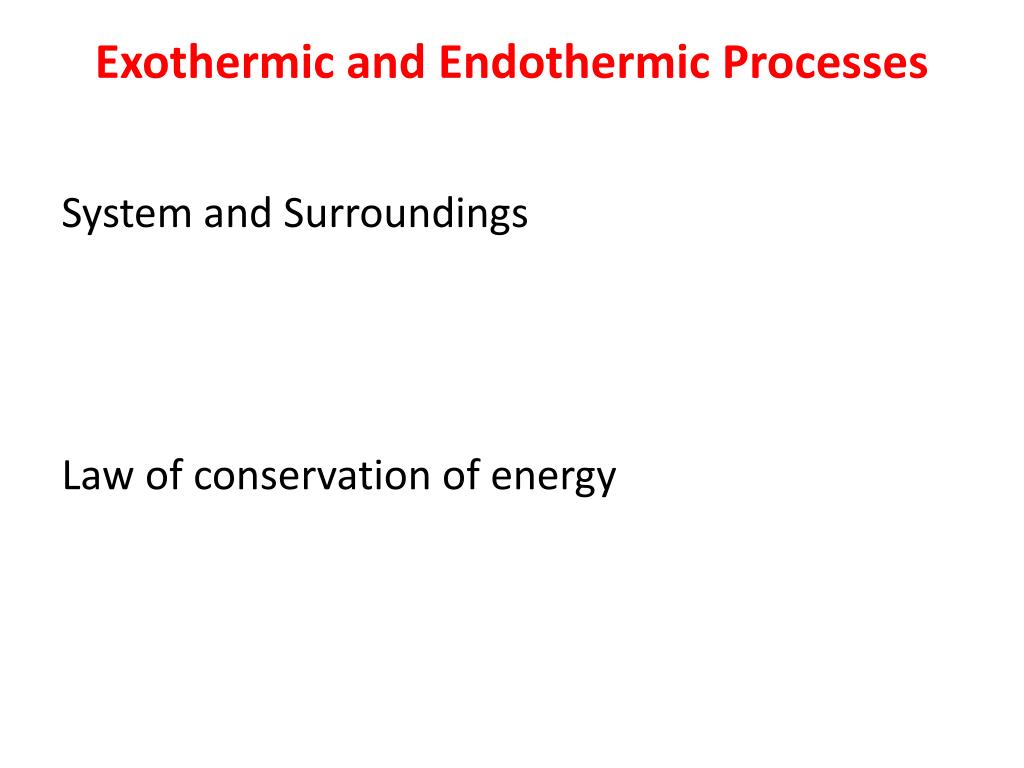 Exothermic and Endothermic Processes

System and Surroundings

Law of conservation of energy